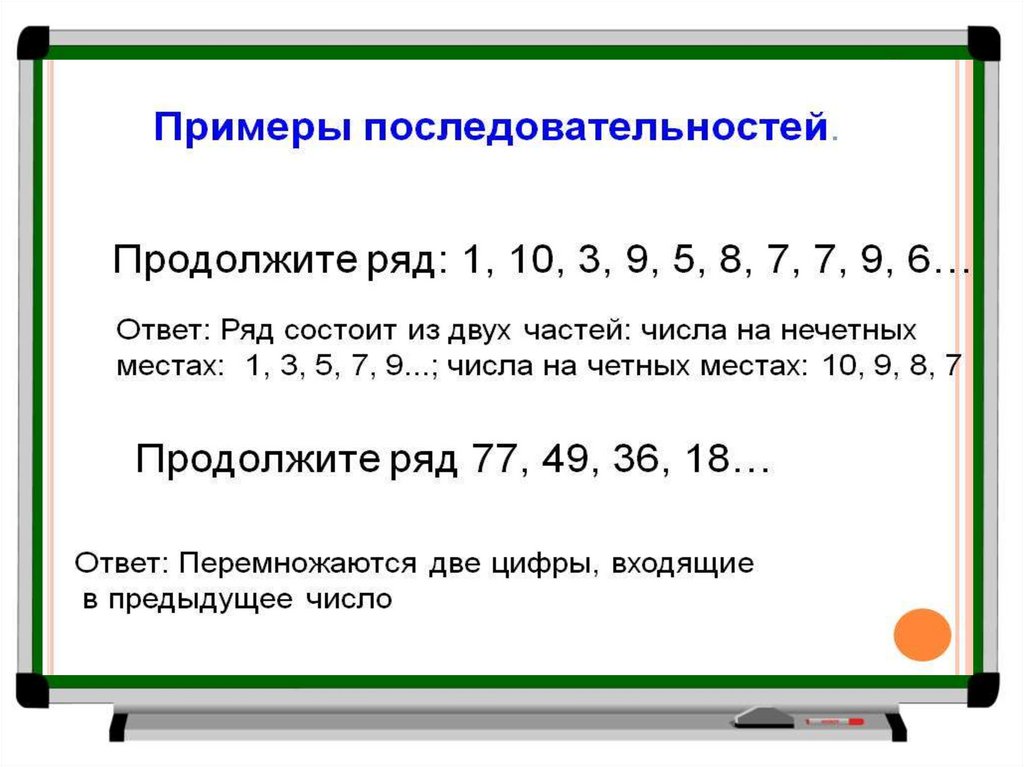 Примеры последовательностей.

Продолжите ряд: 1, 10, 3, 9, 5, 8, 7, 7, 9, 6…

Ответ: Ряд состоит из двух частей: числа на нечетных местах: 1, 3, 5, 7, 9...; числа на четных местах: 10, 9, 8, 7

Продолжите ряд 77, 49, 36, 18…

Ответ: Перемножаются две цифры, входящие в предыдущее число